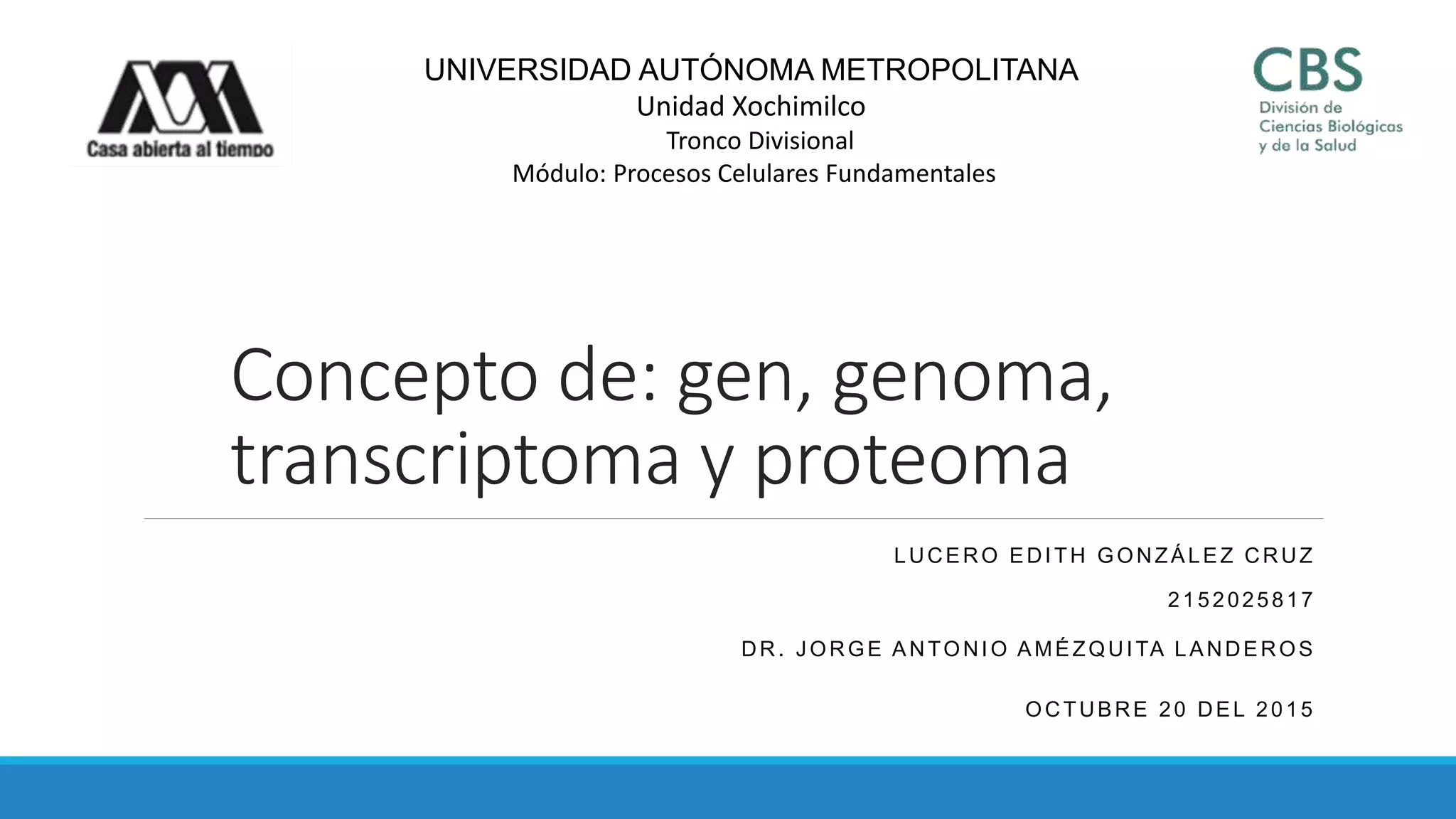 Casa abierta al tiempo

UNIVERSIDAD AUTÓNOMA METROPOLITANA
Unidad Xochimilco
Tronco Divisional
Módulo: Procesos Celulares Fundamentales

CBS
División de Ciencias Biológicas y de la Salud

Concepto de: gen, genoma, transcriptoma y proteoma

LUCERO EDITH GONZÁLEZ CRUZ

2152025817

DR. JORGE ANTONIO AMÉZQUITA LANDEROS

OCTUBRE 20 DEL 2015